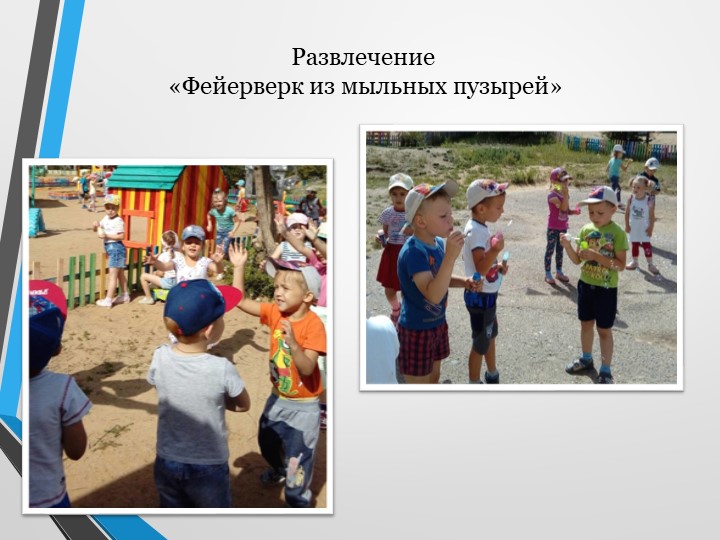 Развлечение
«Фейерверк из мыльных пузырей»